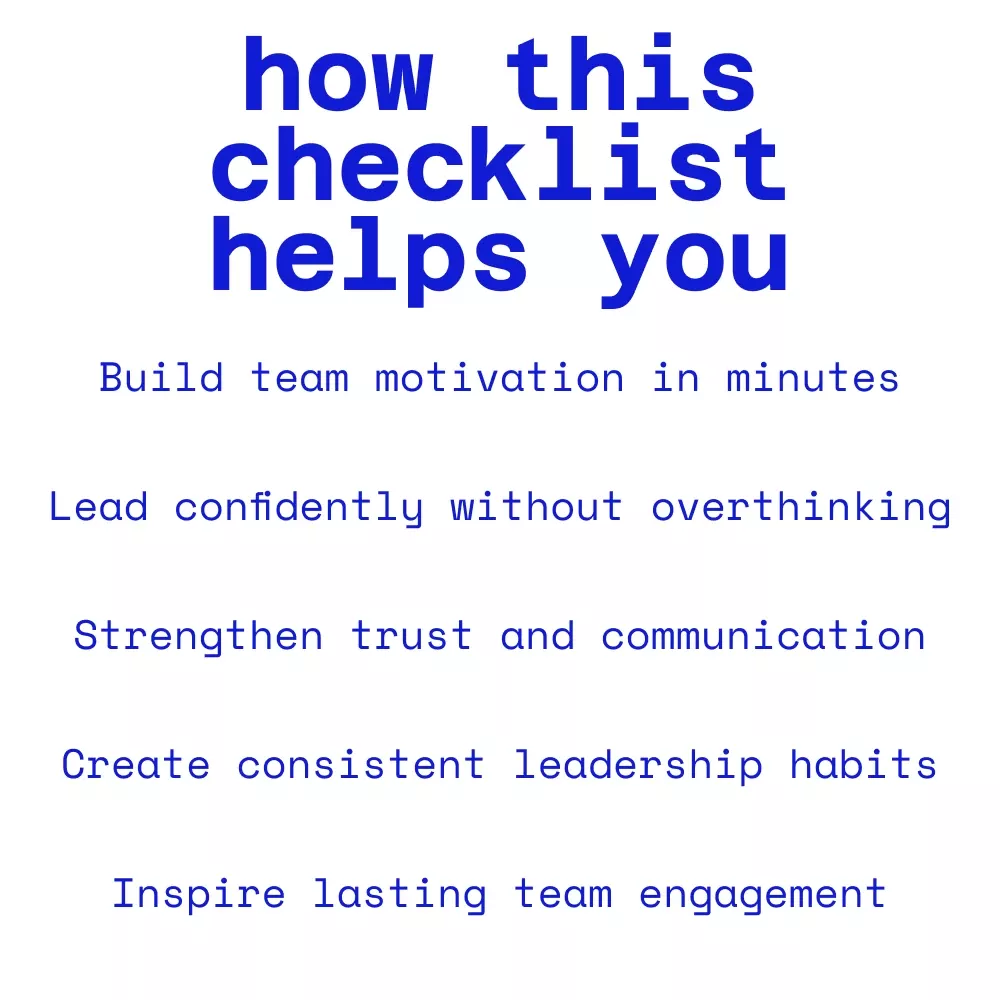 how this checklist helps you

Build team motivation in minutes

Lead confidently without overthinking

Strengthen trust and communication

Create consistent leadership habits

Inspire lasting team engagement